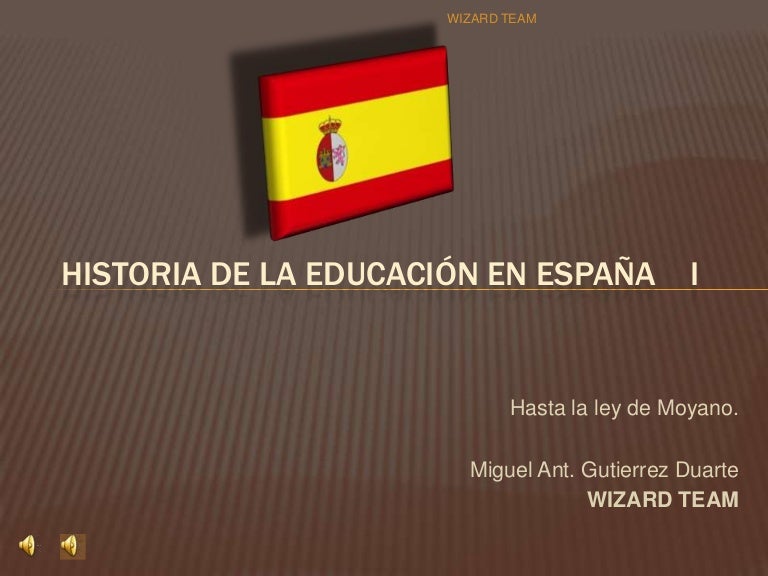 WIZARD TEAM

HISTORIA DE LA EDUCACIÓN EN ESPAÑA I

Hasta la ley de Moyano.

Miguel Ant. Gutierrez Duarte
WIZARD TEAM